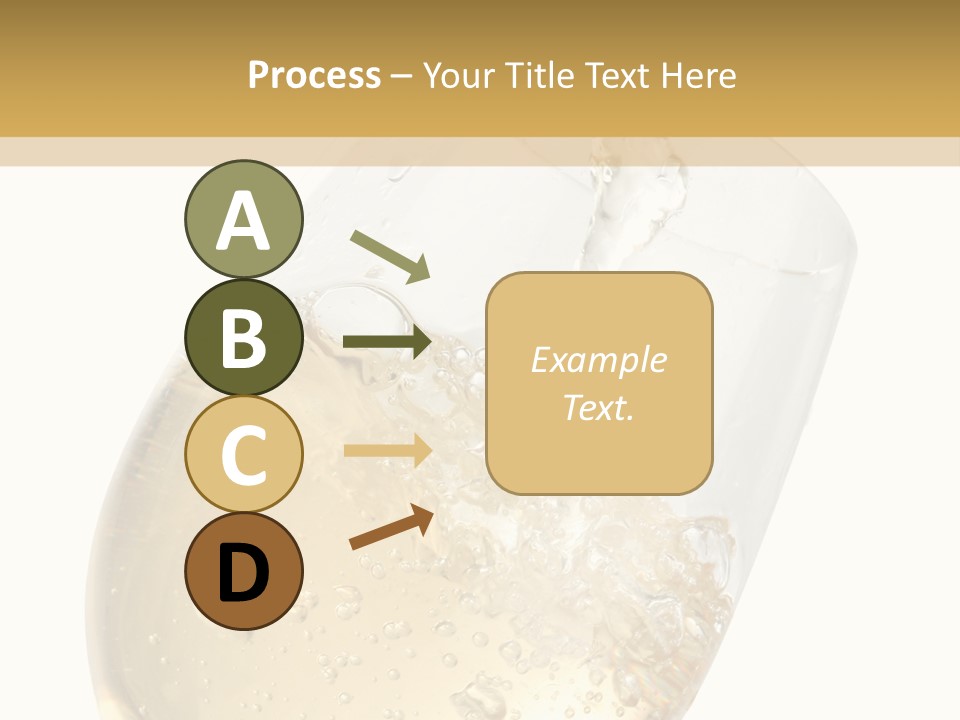 Process – Your Title Text Here

A

B

C

D

Example Text.